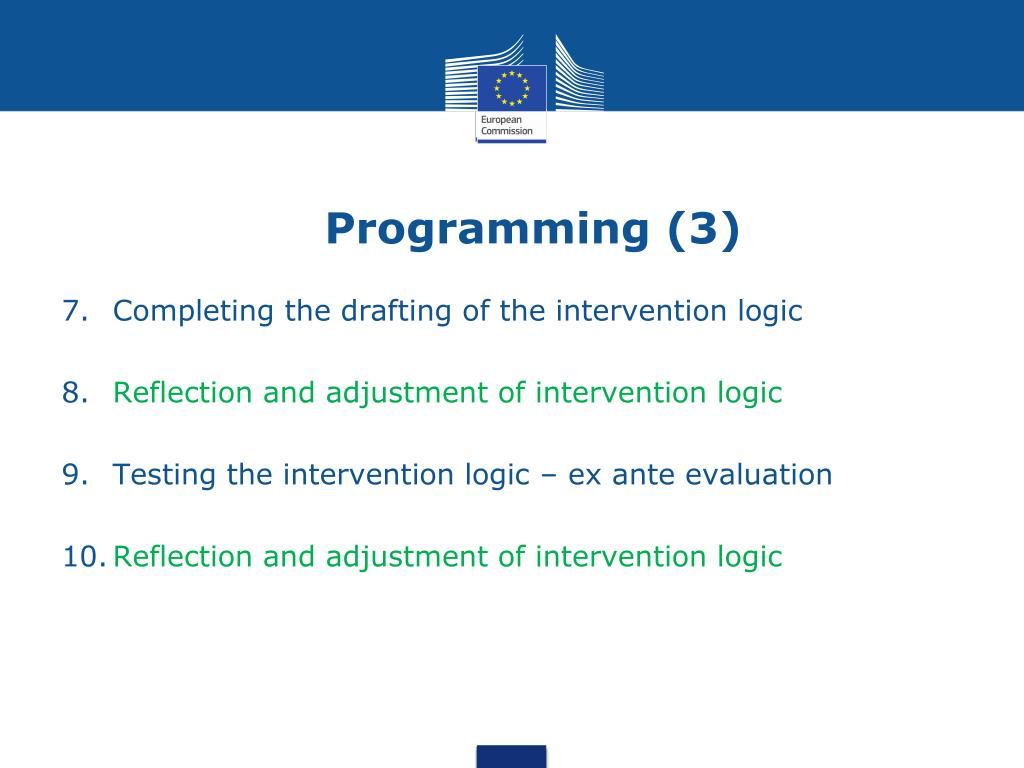 European Commission

Programming (3)

7. Completing the drafting of the intervention logic

8. Reflection and adjustment of intervention logic

9. Testing the intervention logic – ex ante evaluation

10. Reflection and adjustment of intervention logic